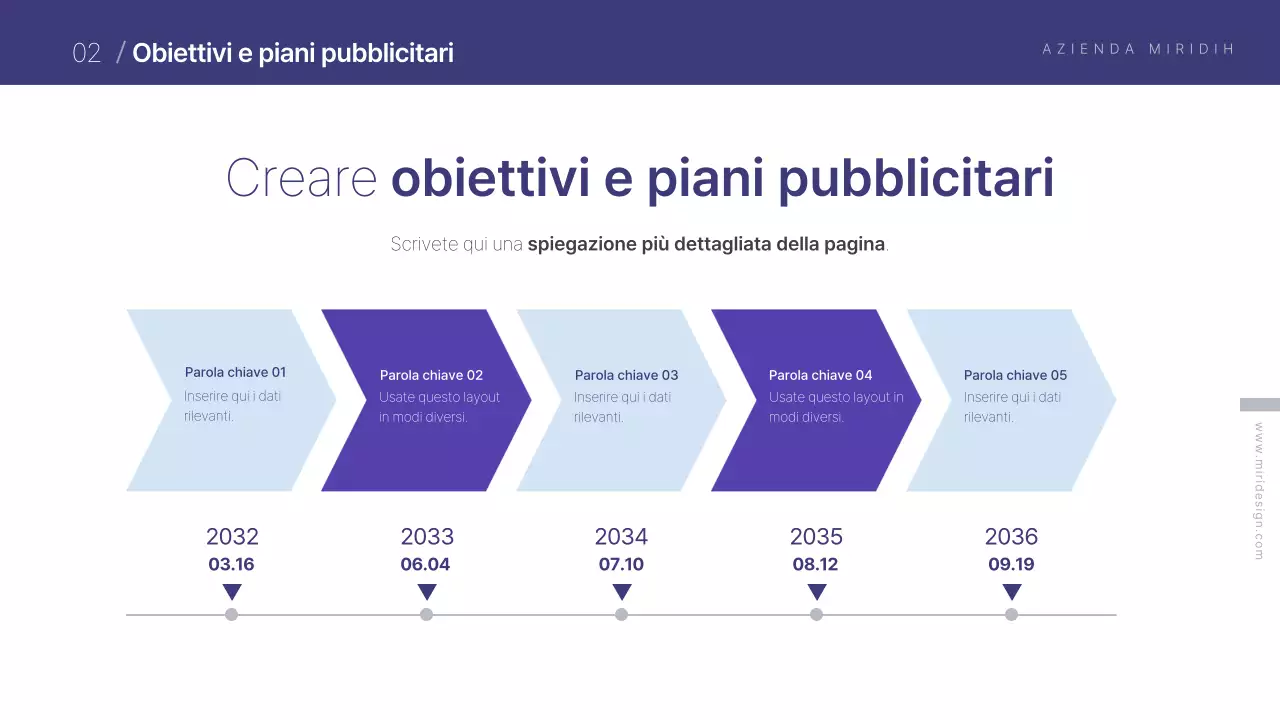 02 / Obiettivi e piani pubblicitari

AZIENDA MIRIDIH

Creare obiettivi e piani pubblicitari

Scrivete qui una spiegazione più dettagliata della pagina.

Parola chiave 01
Inserire qui i dati rilevanti.

Parola chiave 02
Usate questo layout in modi diversi.

Parola chiave 03
Inserire qui i dati rilevanti.

Parola chiave 04
Usate questo layout in modi diversi.

Parola chiave 05
Inserire qui i dati rilevanti.

2032
03.16

2033
06.04

2034
07.10

2035
08.12

2036
09.19

www.miridesign.com